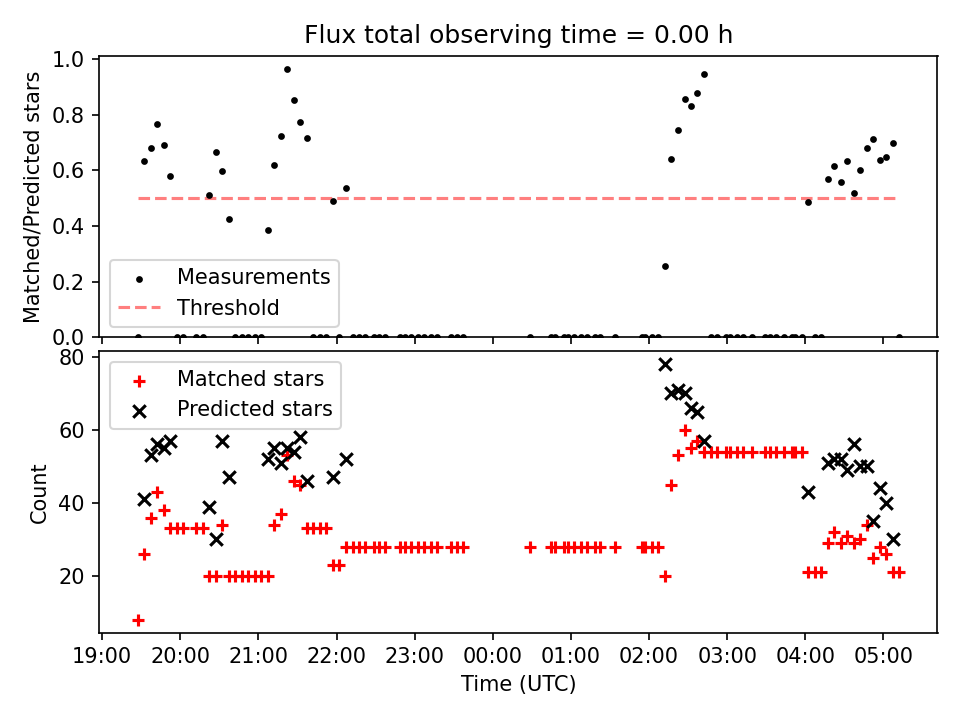 Flux total observing time = 0.00 h

Matched/Predicted stars

1.0
0.8
0.6
0.4
0.2
0.0

Measurements
Threshold

Count

80
60
40
20

Matched stars
Predicted stars

19:00 20:00 21:00 22:00 23:00 00:00 01:00 02:00 03:00 04:00 05:00

Time (UTC)